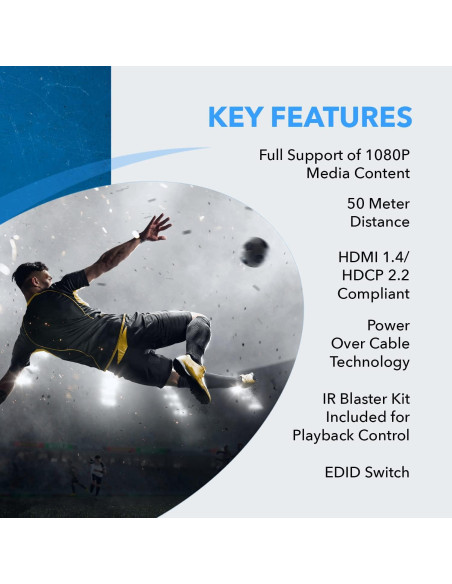 KEY FEATURES

Full Support of 1080P Media Content

50 Meter Distance

HDMI 1.4/ HDCP 2.2 Compliant

Power Over Cable Technology

IR Blaster Kit Included for Playback Control

EDID Switch